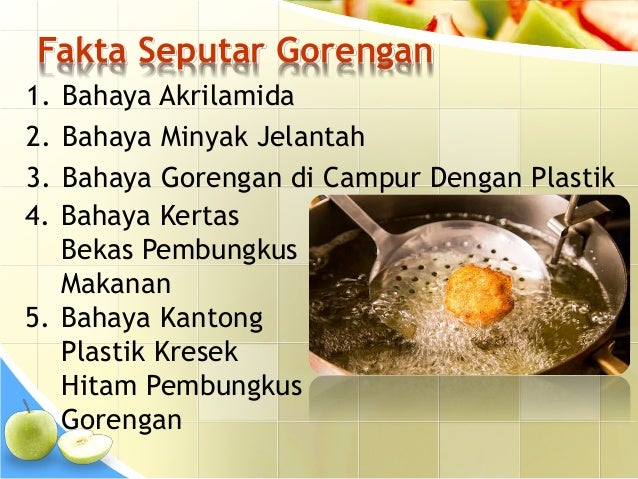 Fakta Seputar Gorengan

1. Bahaya Akrilamida
2. Bahaya Minyak Jelantah
3. Bahaya Gorengan di Campur Dengan Plastik
4. Bahaya Kertas Bekas Pembungkus Makanan
5. Bahaya Kantong Plastik Kresek Hitam Pembungkus Gorengan